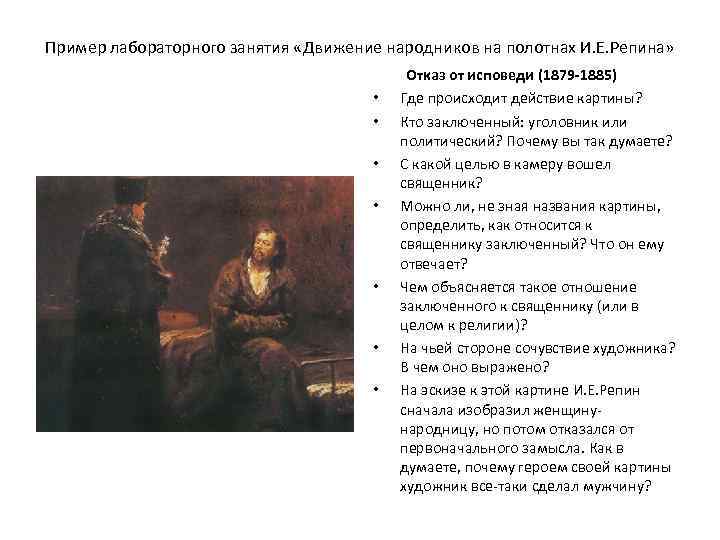 Пример лабораторного занятия «Движение народников на полотнах И.Е.Репина»

Отказ от исповеди (1879-1885)

• Где происходит действие картины?
• Кто заключенный: уголовник или политический? Почему вы так думаете?
• С какой целью в камеру вошел священник?
• Можно ли, не зная названия картины, определить, как относится к священнику заключенный? Что он ему отвечает?
• Чем объясняется такое отношение заключенного к священнику (или в целом к религии)?
• На чьей стороне сочувствие художника? В чем оно выражено?
• На эскизе к этой картине И.Е.Репин сначала изобразил женщину-народницу, но потом отказался от первоначального замысла. Как в думаете, почему героем своей картины художник все-таки сделал мужчину?